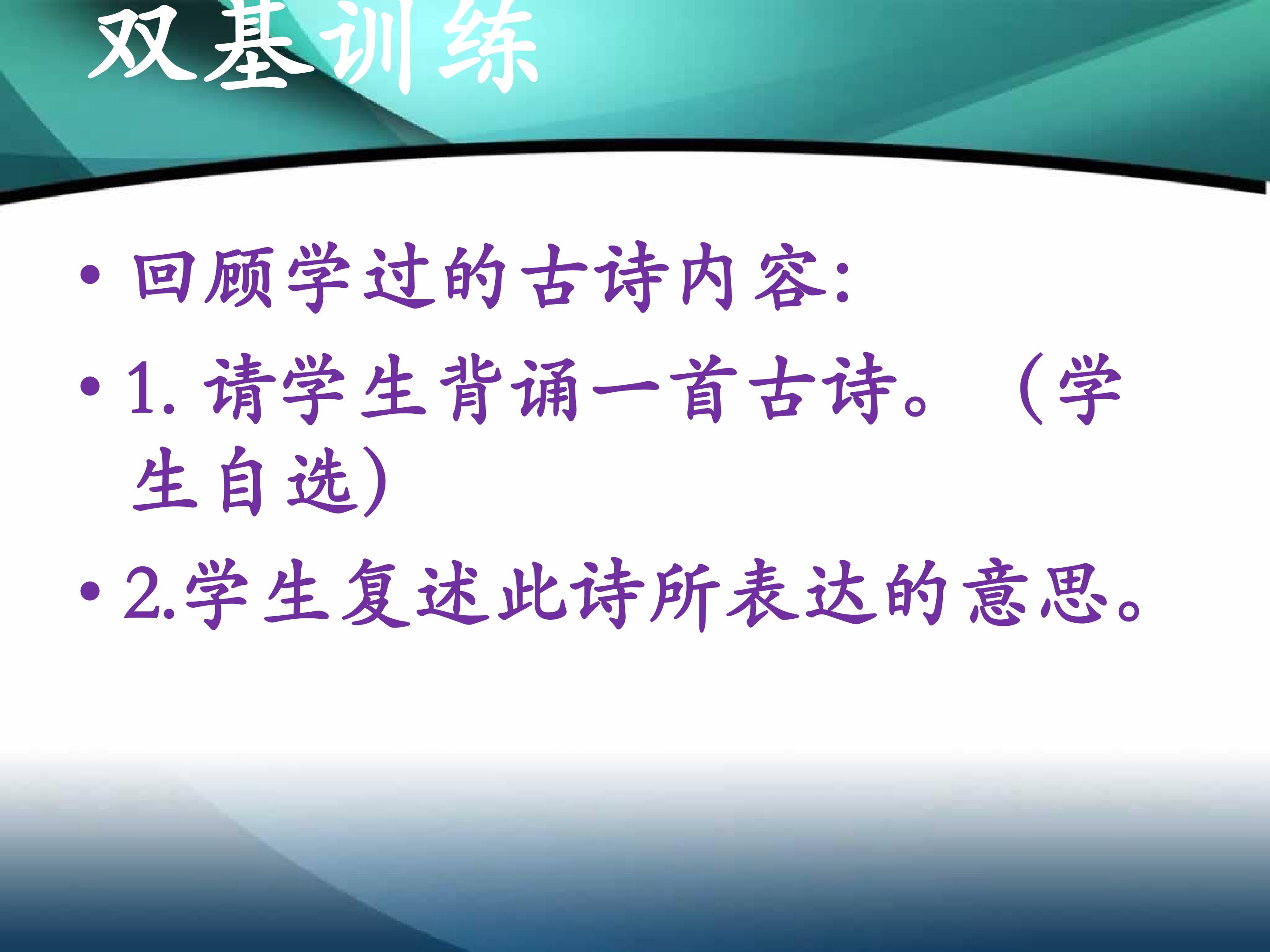 双基训练

• 回顾学过的古诗内容:

• 1. 请学生背诵一首古诗。（学生自选）

• 2.学生复述此诗所表达的意思。